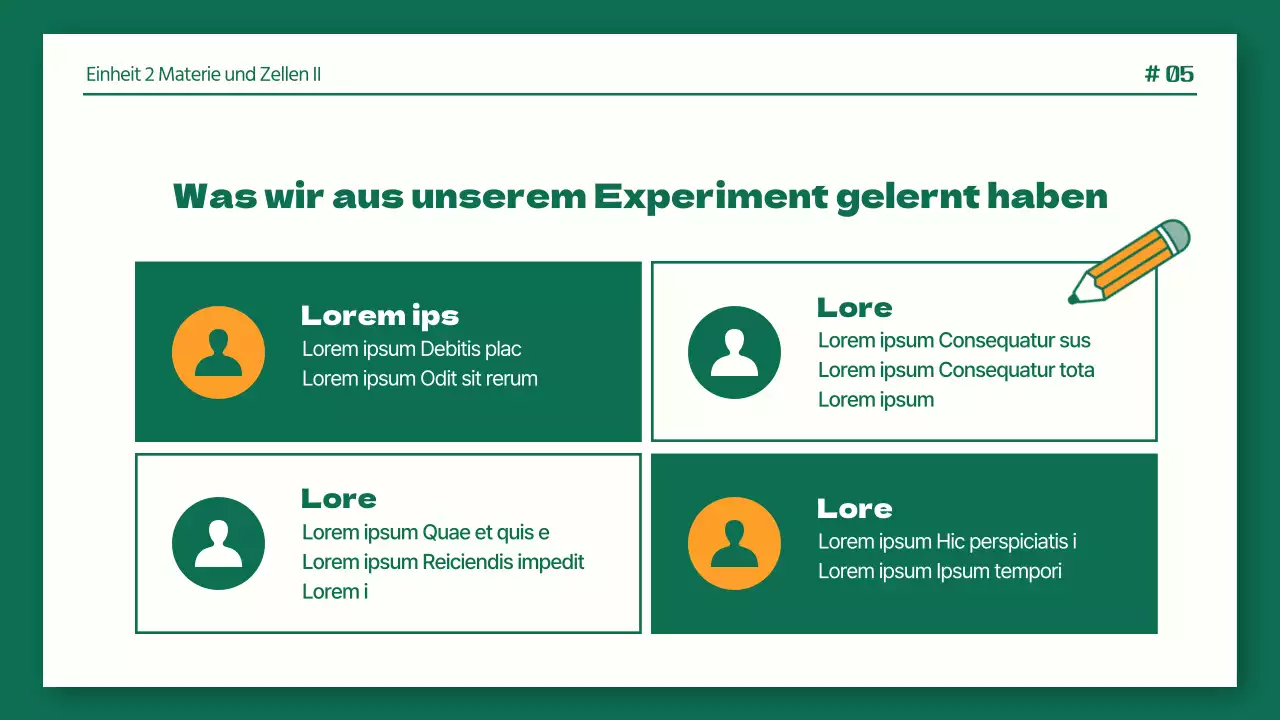 Einheit 2 Materie und Zellen II

# 05

Was wir aus unserem Experiment gelernt haben

Lorem ips
Lorem ipsum Debitis plac
Lorem ipsum Odit sit rerum

Lore
Lorem ipsum Consequatur sus
Lorem ipsum Consequatur tota
Lorem ipsum

Lore
Lorem ipsum Quae et quis e
Lorem ipsum Reiciendis impedit
Lorem i

Lore
Lorem ipsum Hic perspiciatis i
Lorem ipsum Ipsum tempori